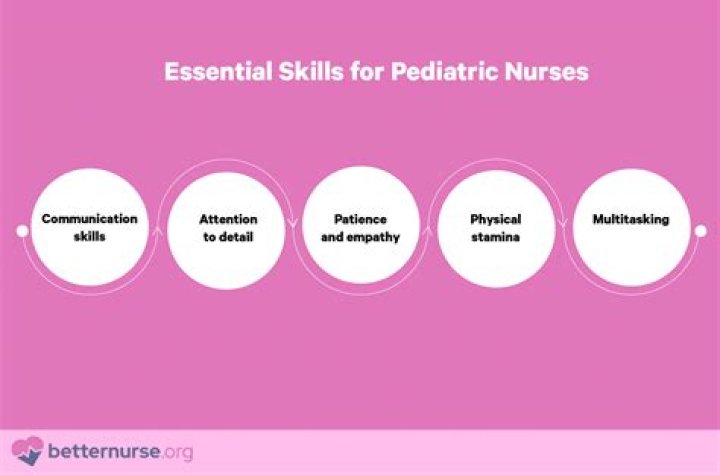 Essential Skills for Pediatric Nurses

Communication skills

Attention to detail

Patience and empathy

Physical stamina

Multitasking

betternurse.org